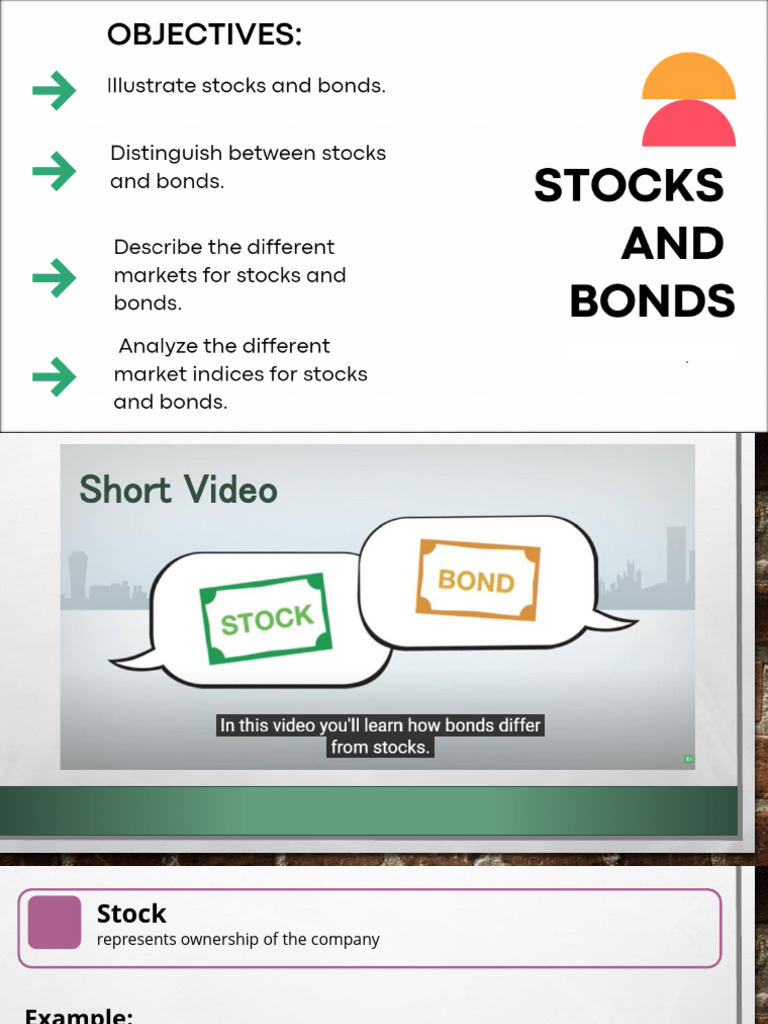 OBJECTIVES:

Illustrate stocks and bonds.

Distinguish between stocks and bonds.

Describe the different markets for stocks and bonds.

Analyze the different market indices for stocks and bonds.

STOCKS AND BONDS

Short Video

STOCK

BOND

In this video you'll learn how bonds differ from stocks.

Stock
represents ownership of the company

Example: